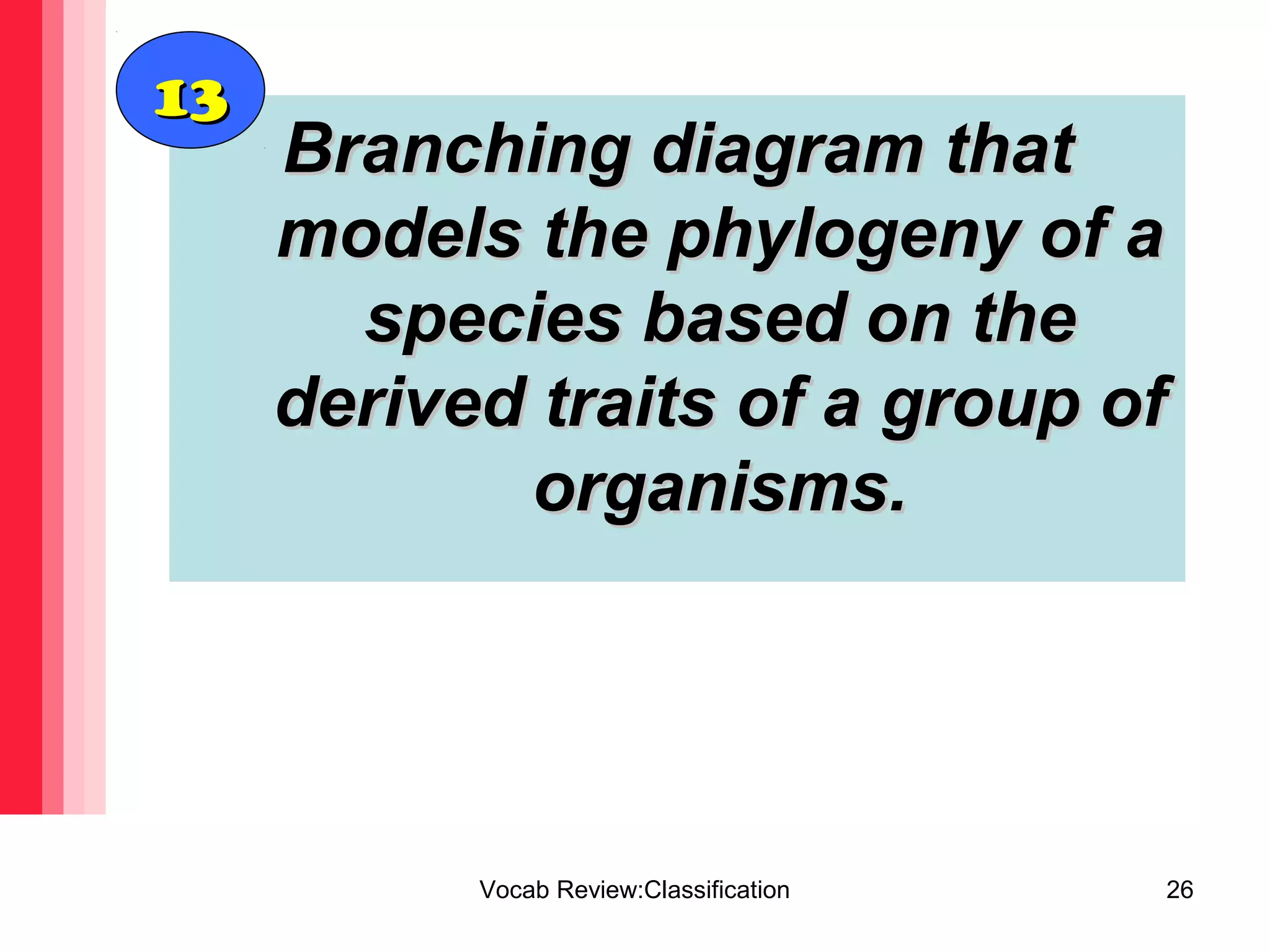 13

Branching diagram that models the phylogeny of a species based on the derived traits of a group of organisms.

Vocab Review:Classification

26